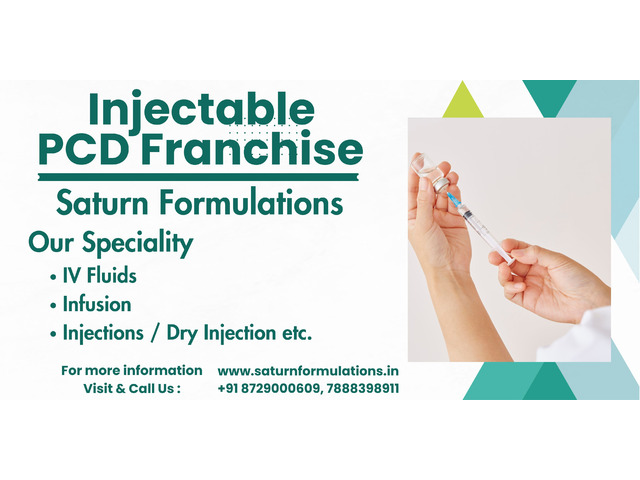 Injectable
PCD Franchise

Saturn Formulations

Our Speciality
• IV Fluids
• Infusion
• Injections / Dry Injection etc.

For more information
Visit & Call Us :

www.saturnformulations.in
+91 8729000609, 7888398911